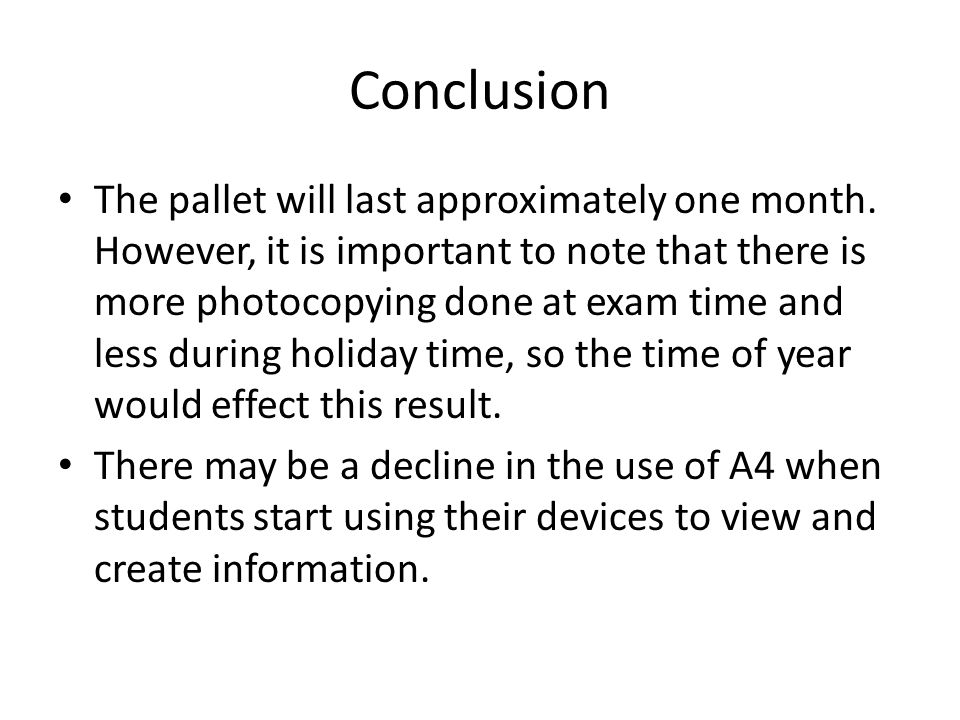 Conclusion

• The pallet will last approximately one month. However, it is important to note that there is more photocopying done at exam time and less during holiday time, so the time of year would effect this result.

• There may be a decline in the use of A4 when students start using their devices to view and create information.